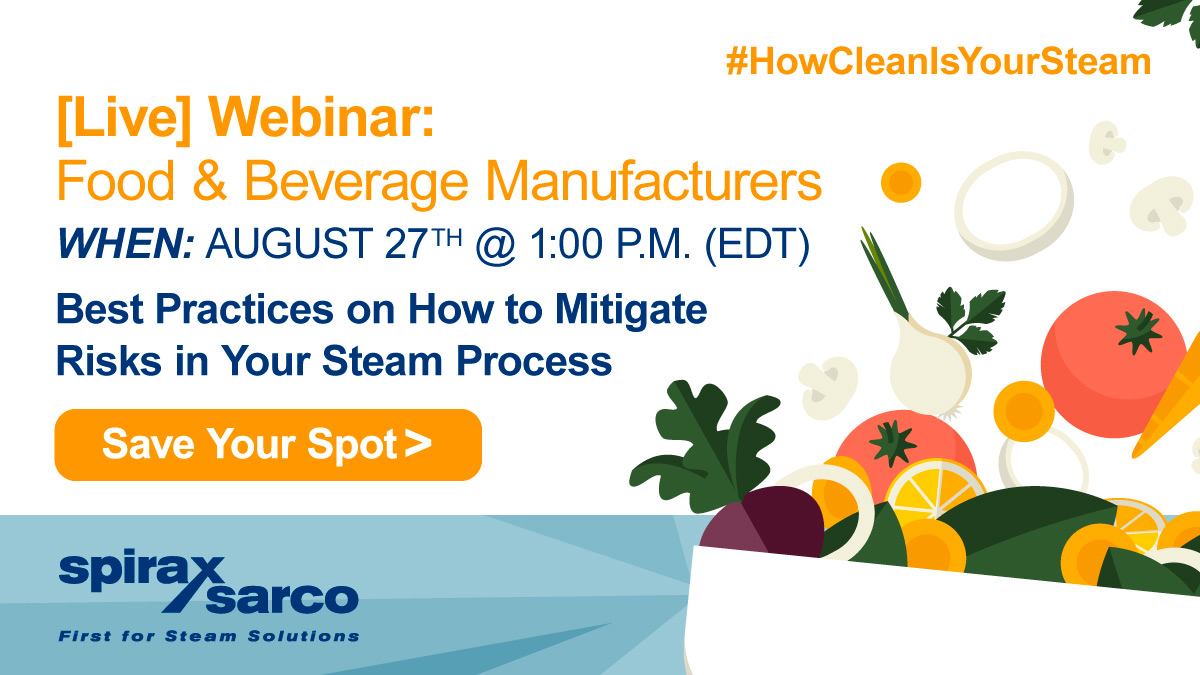 #HowCleanIsYourSteam

[Live] Webinar:
Food & Beverage Manufacturers

WHEN: AUGUST 27TH @ 1:00 P.M. (EDT)

Best Practices on How to Mitigate Risks in Your Steam Process

Save Your Spot >

spirax sarco
First for Steam Solutions